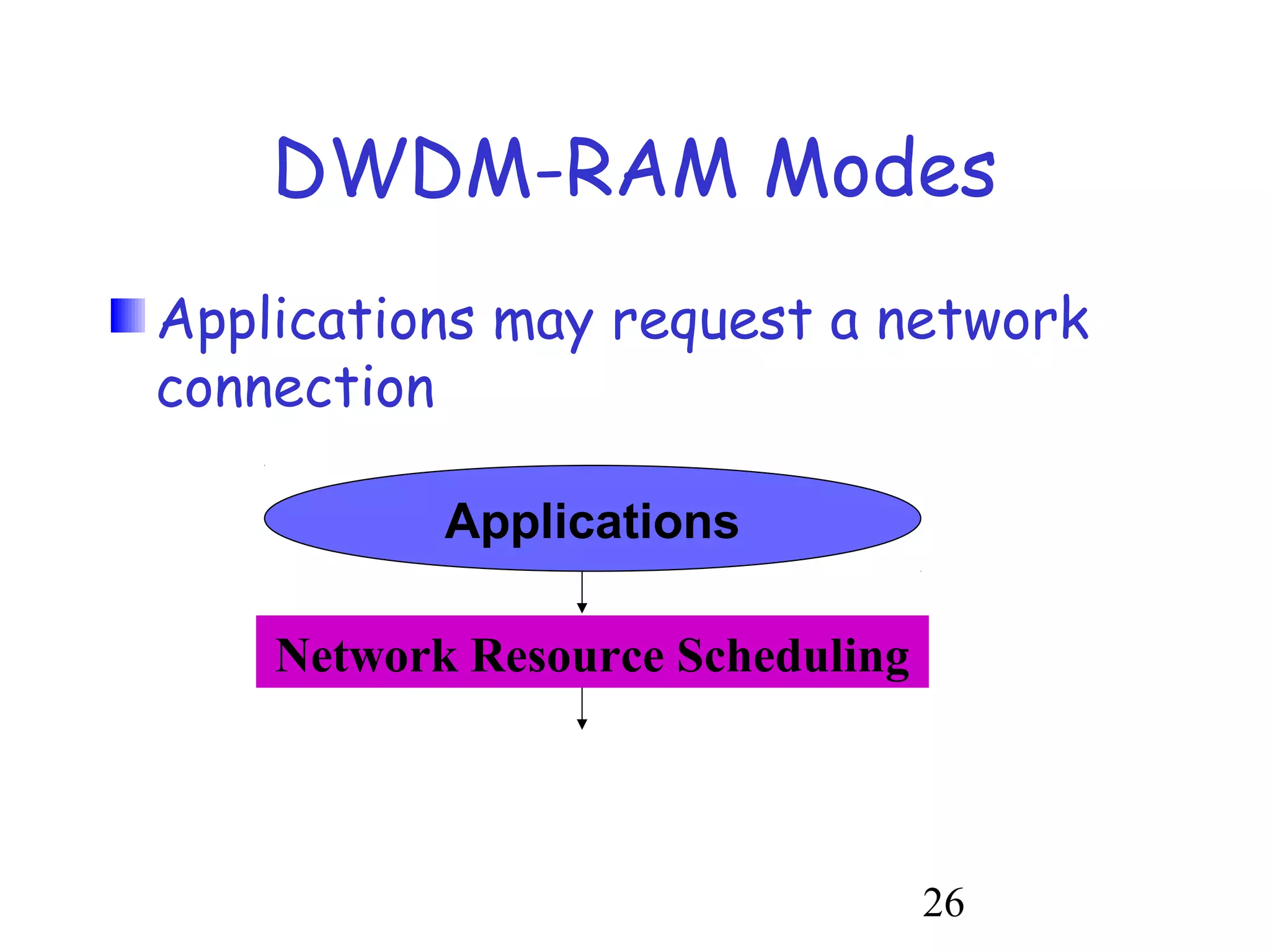 DWDM-RAM Modes

Applications may request a network connection

Applications

Network Resource Scheduling

26